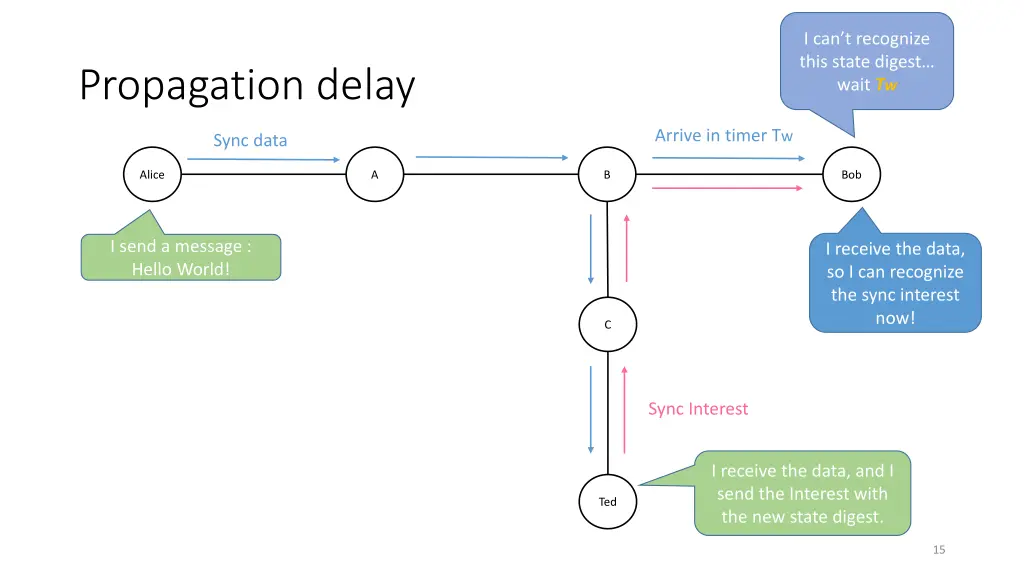 Propagation delay

I can't recognize this state digest… wait Tw

Sync data

Arrive in timer Tw

Alice

A

B

Bob

I send a message : Hello World!

I receive the data, so I can recognize the sync interest now!

C

Sync Interest

Ted

I receive the data, and I send the Interest with the new state digest.

15